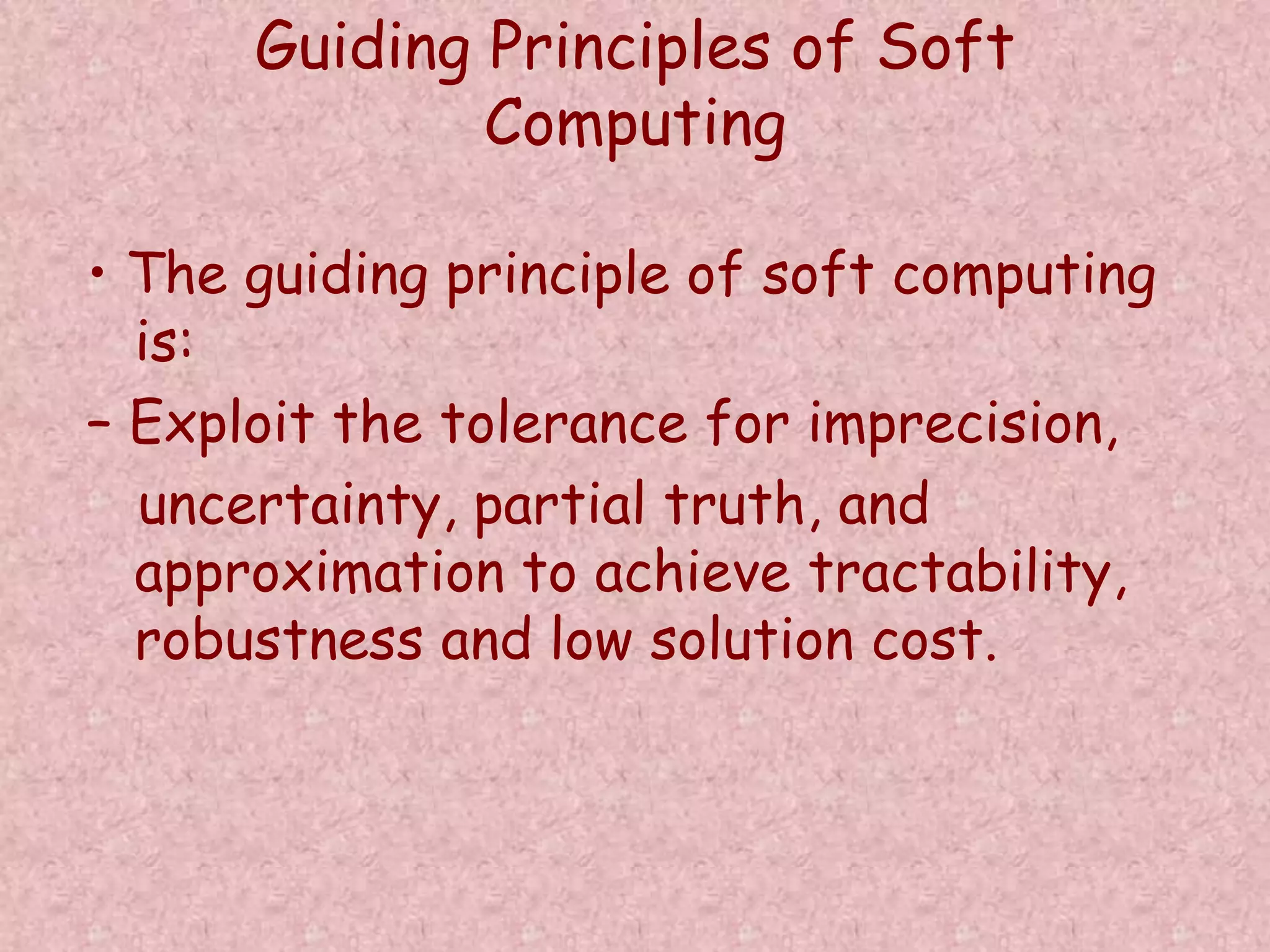 Guiding Principles of Soft Computing

• The guiding principle of soft computing is:

– Exploit the tolerance for imprecision, uncertainty, partial truth, and approximation to achieve tractability, robustness and low solution cost.